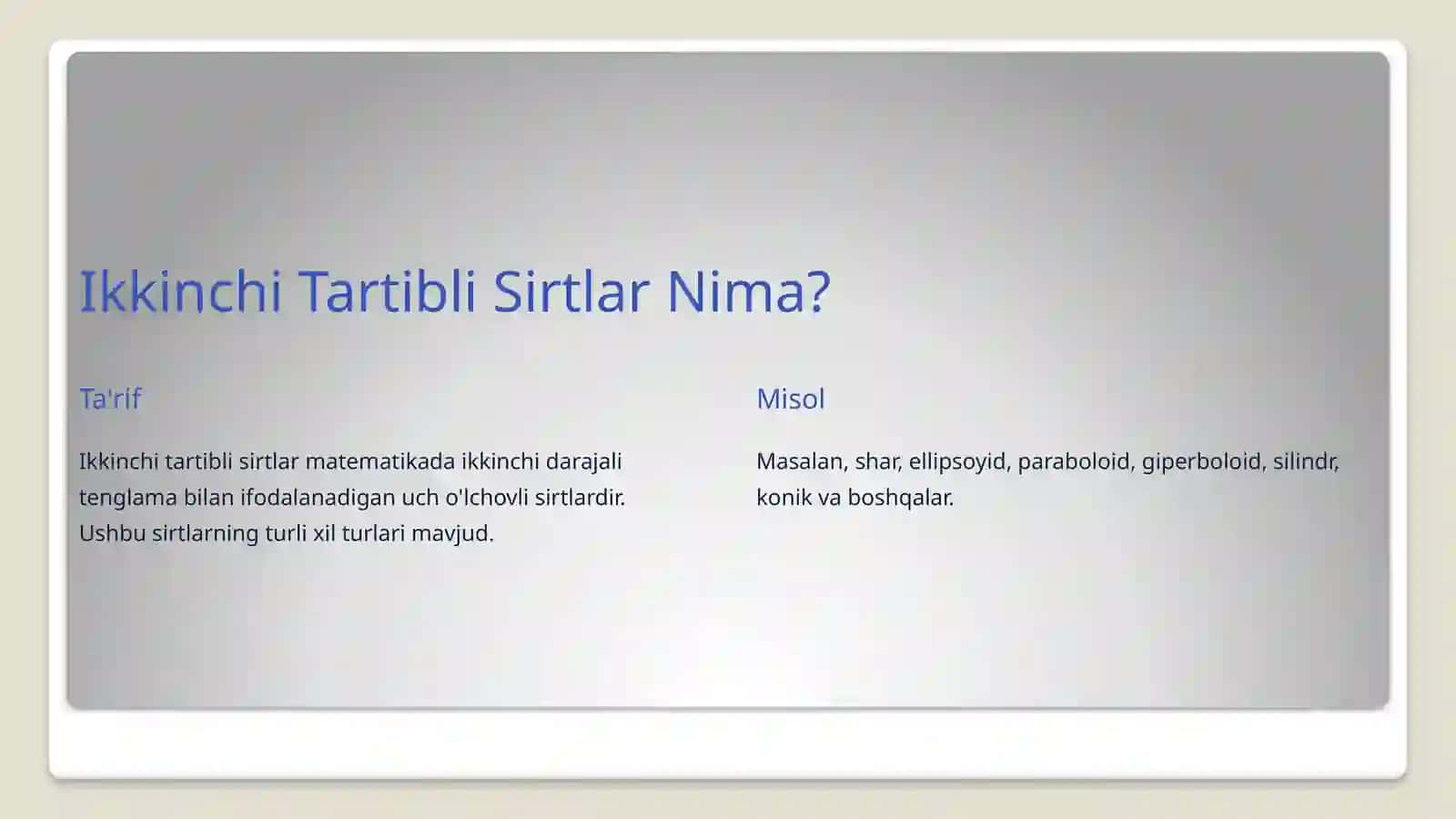 Ikkinchi Tartibli Sirtlar Nima?

Ta'rif

Ikkinchi tartibli sirtlar matematikada ikkinchi darajali tenglama bilan ifodalanadigan uch o'lchovli sirtlardir. Ushbu sirtlarning turli xil turlari mavjud.

Misol

Masalan, shar, ellipsoyid, paraboloid, giperboloid, silindr, konik va boshqalar.